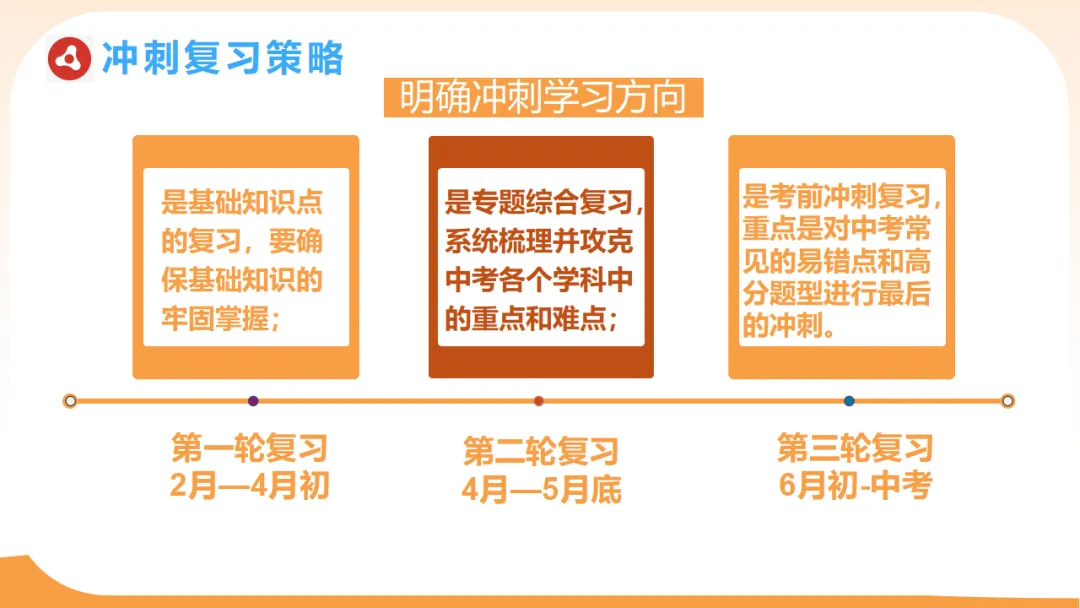 冲刺复习策略

明确冲刺学习方向

是基础知识点的复习，要确保基础知识的牢固掌握；

是专题综合复习，系统梳理并攻克中考各个学科中的重点和难点；

是考前冲刺复习，重点是对中考常见的易错点和高分题型进行最后的冲刺。

第一轮复习
2月—4月初

第二轮复习
4月—5月底

第三轮复习
6月初-中考